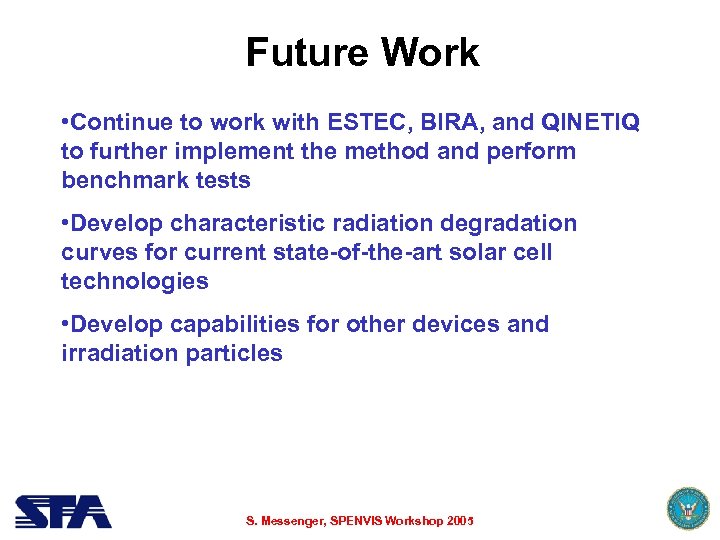 Future Work

•Continue to work with ESTEC, BIRA, and QINETIQ to further implement the method and perform benchmark tests

•Develop characteristic radiation degradation curves for current state-of-the-art solar cell technologies

•Develop capabilities for other devices and irradiation particles

SFA

S. Messenger, SPENVIS Workshop 2005